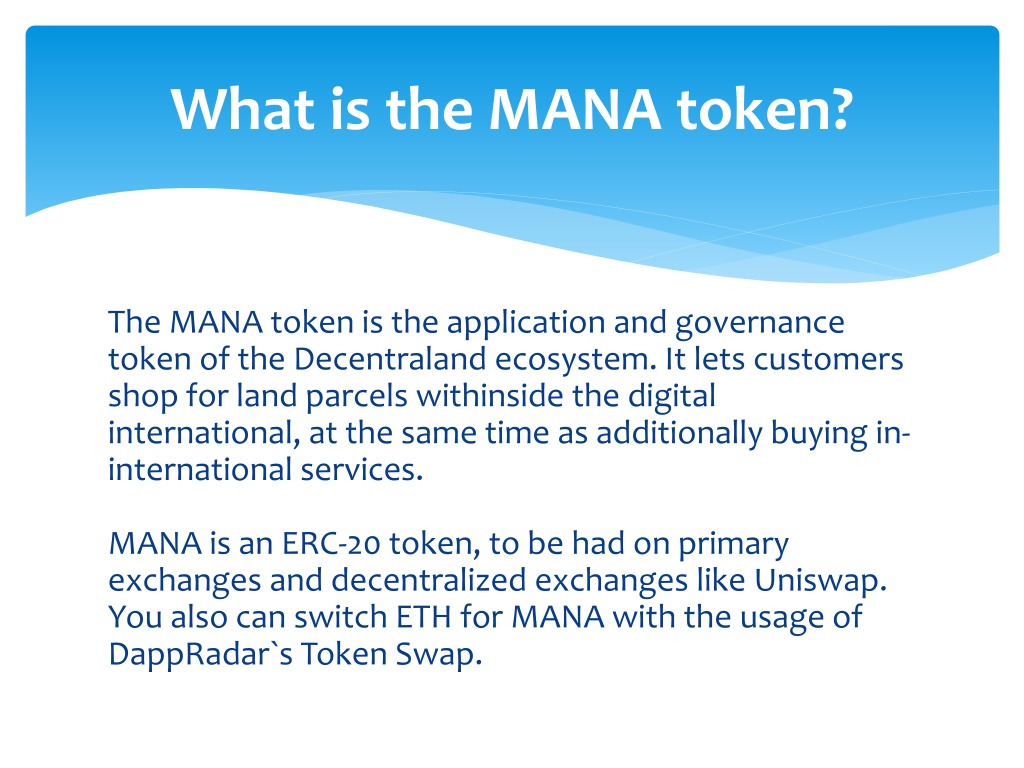 What is the MANA token?

The MANA token is the application and governance token of the Decentraland ecosystem. It lets customers shop for land parcels withinside the digital international, at the same time as additionally buying in-international services.

MANA is an ERC-20 token, to be had on primary exchanges and decentralized exchanges like Uniswap. You also can switch ETH for MANA with the usage of DappRadar`s Token Swap.